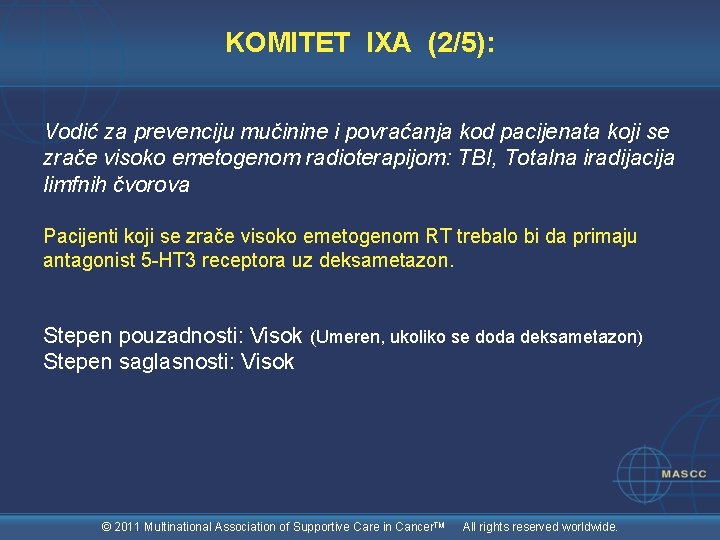 KOMITET IXA (2/5):

Vodić za prevenciju mučinine i povraćanja kod pacijenata koji se zrače visoko emetogenom radioterapijom: TBI, Totalna iradijacija limfnih čvorova

Pacijenti koji se zrače visoko emetogenom RT trebalo bi da primaju antagonist 5-HT3 receptora uz deksametazon.

Stepen pouzadnosti: Visok (Umeren, ukoliko se doda deksametazon)
Stepen saglasnosti: Visok

MASCC

© 2011 Multinational Association of Supportive Care in Cancer™ All rights reserved worldwide.